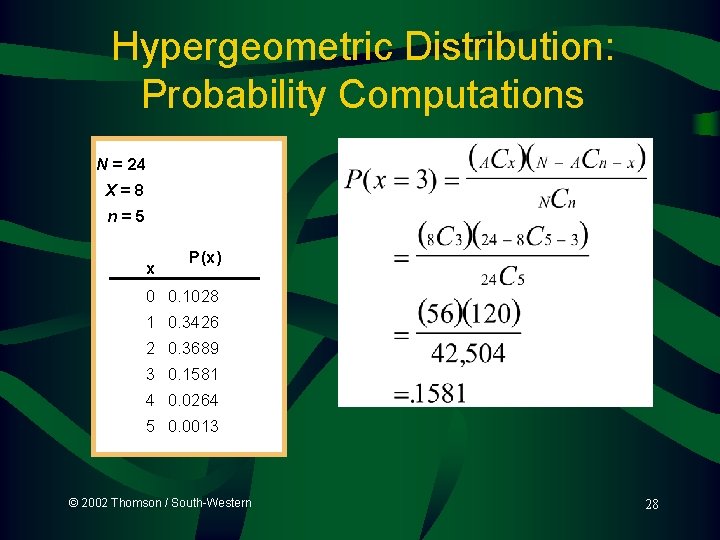 Hypergeometric Distribution: Probability Computations

$N = 24$
$X = 8$
$n = 5$

| x | P(x) |
|---|---|
| 0 | 0.1028 |
| 1 | 0.3426 |
| 2 | 0.3689 |
| 3 | 0.1581 |
| 4 | 0.0264 |
| 5 | 0.0013 |

$P(x=3) = \frac{({}_{A}C_{x})({}_{N-A}C_{n-x})}{{}_{N}C_{n}}$

$= \frac{({}_{8}C_{3})({}_{24-8}C_{5-3})}{{}_{24}C_{5}}$

$= \frac{(56)(120)}{42,504}$

$= .1581$

© 2002 Thomson / South-Western

28